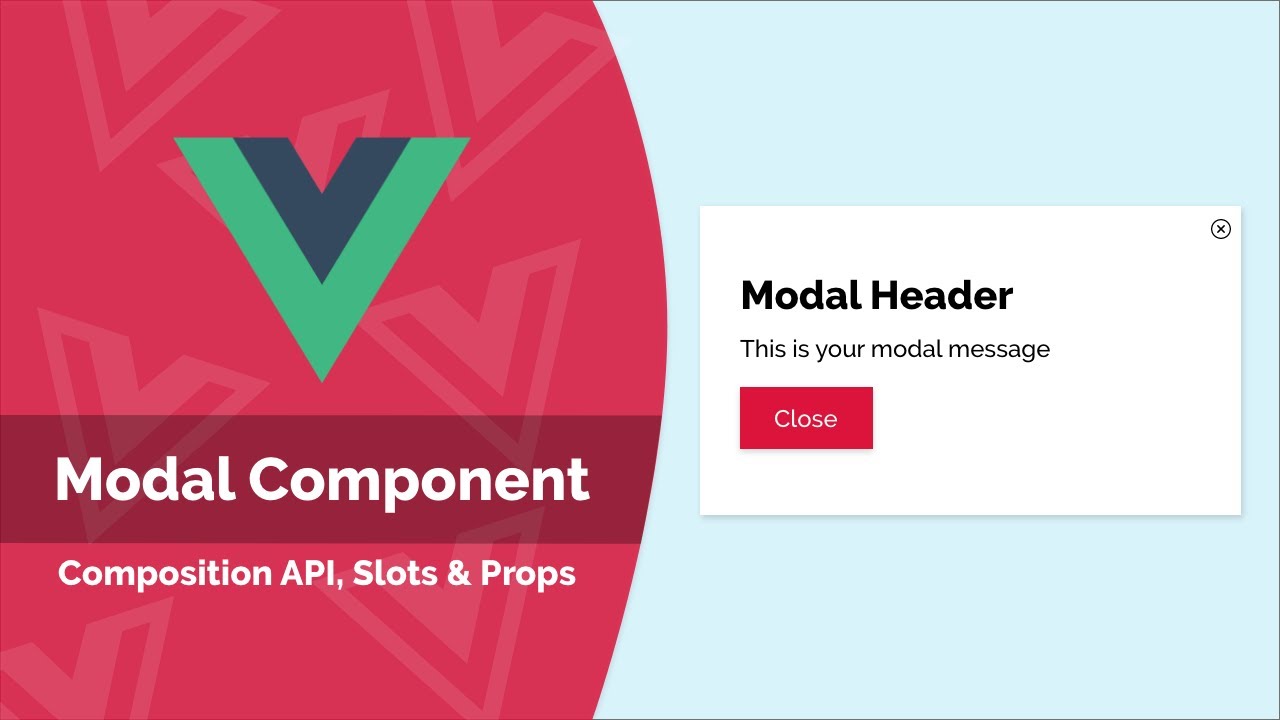 Modal Component

Composition API, Slots & Props

Modal Header

This is your modal message

Close